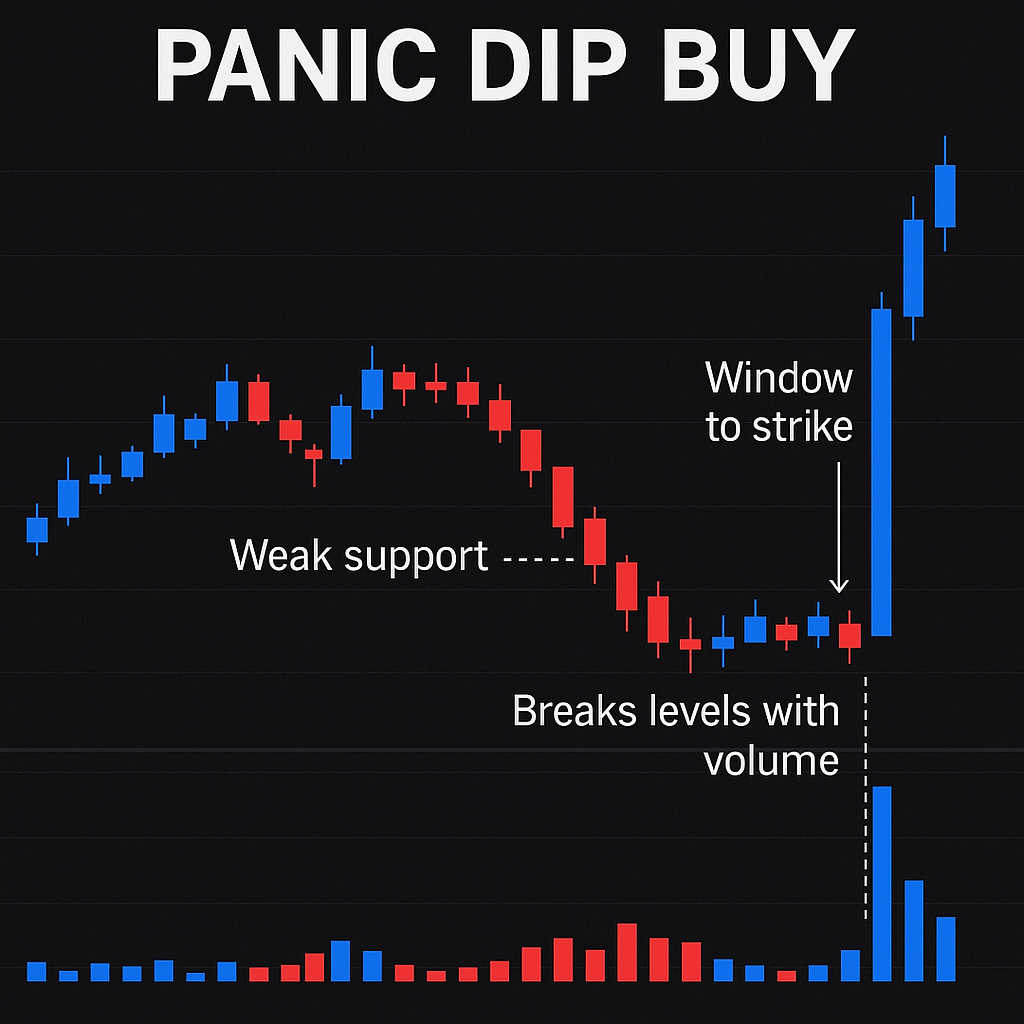 PANIC DIP BUY

Window to strike

Weak support

Breaks levels with volume